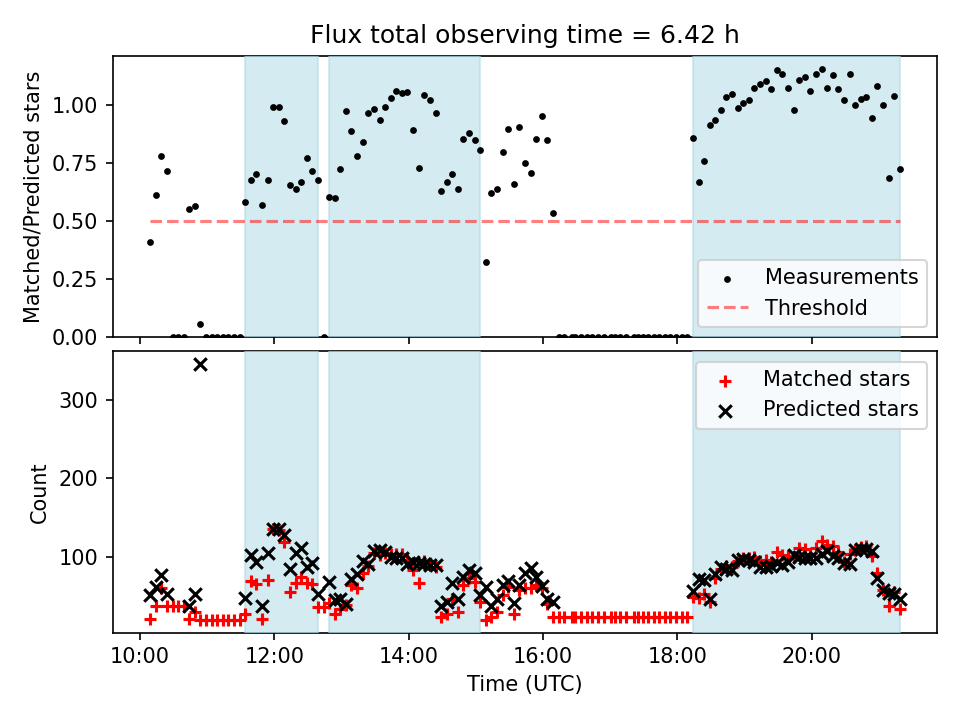 Flux total observing time = 6.42 h

Matched/Predicted stars

1.00
0.75
0.50
0.25
0.00

Measurements
Threshold

Count

300
200
100

Matched stars
Predicted stars

10:00
12:00
14:00
16:00
18:00
20:00

Time (UTC)